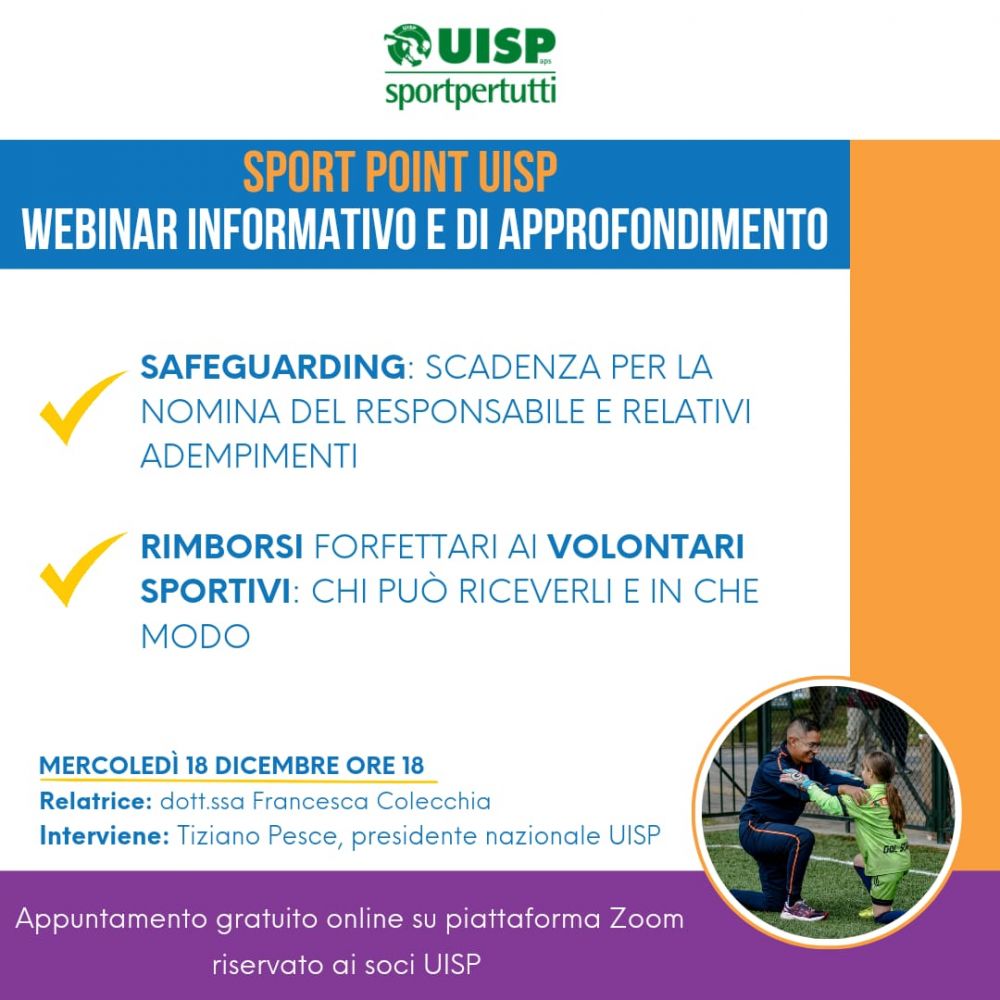 UISP aps
sportpertutti

SPORT POINT UISP
WEBINAR INFORMATIVO E DI APPROFONDIMENTO

SAFEGUARDING: SCADENZA PER LA NOMINA DEL RESPONSABILE E RELATIVI ADEMPIMENTI

RIMBORSI FORFETTARI AI VOLONTARI SPORTIVI: CHI PUÒ RICEVERLI E IN CHE MODO

MERCOLEDÌ 18 DICEMBRE ORE 18
Relatrice: dott.ssa Francesca Colecchia
Interviene: Tiziano Pesce, presidente nazionale UISP

Appuntamento gratuito online su piattaforma Zoom riservato ai soci UISP